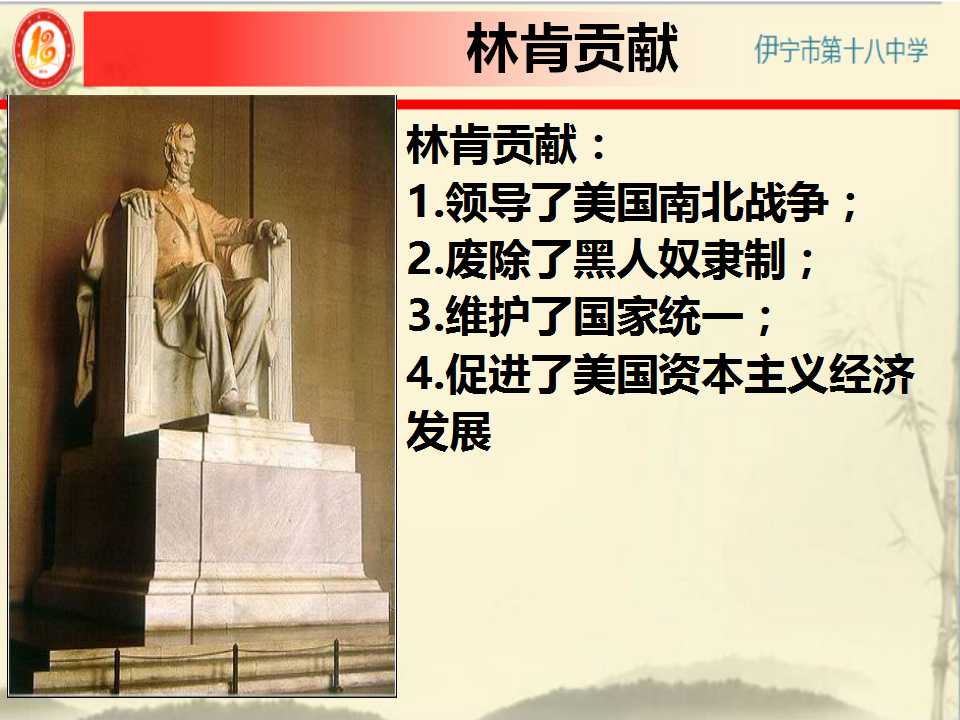 林肯贡献

伊宁市第十八中学

林肯贡献：
1.领导了美国南北战争；
2.废除了黑人奴隶制；
3.维护了国家统一；
4.促进了美国资本主义经济发展